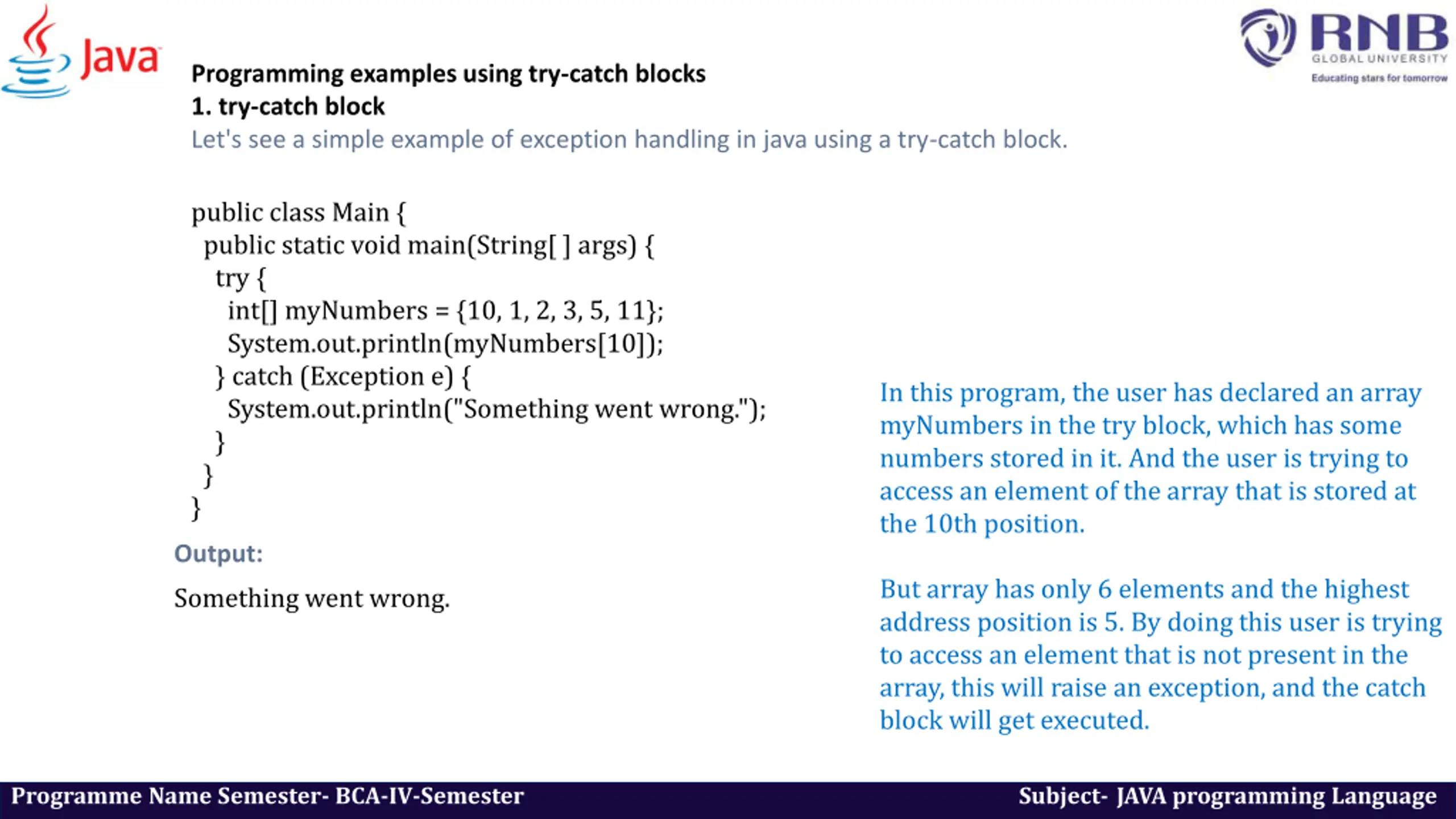 Java

RNB GLOBAL UNIVERSITY
Educating stars for tomorrow

Programming examples using try-catch blocks
1. try-catch block
Let's see a simple example of exception handling in java using a try-catch block.

public class Main {
  public static void main(String[ ] args) {
    try {
      int[] myNumbers = {10, 1, 2, 3, 5, 11};
      System.out.println(myNumbers[10]);
    } catch (Exception e) {
      System.out.println("Something went wrong.");
    }
  }
}

Output:

Something went wrong.

In this program, the user has declared an array myNumbers in the try block, which has some numbers stored in it. And the user is trying to access an element of the array that is stored at the 10th position.

But array has only 6 elements and the highest address position is 5. By doing this user is trying to access an element that is not present in the array, this will raise an exception, and the catch block will get executed.

Programme Name Semester- BCA-IV-Semester
Subject- JAVA programming Language